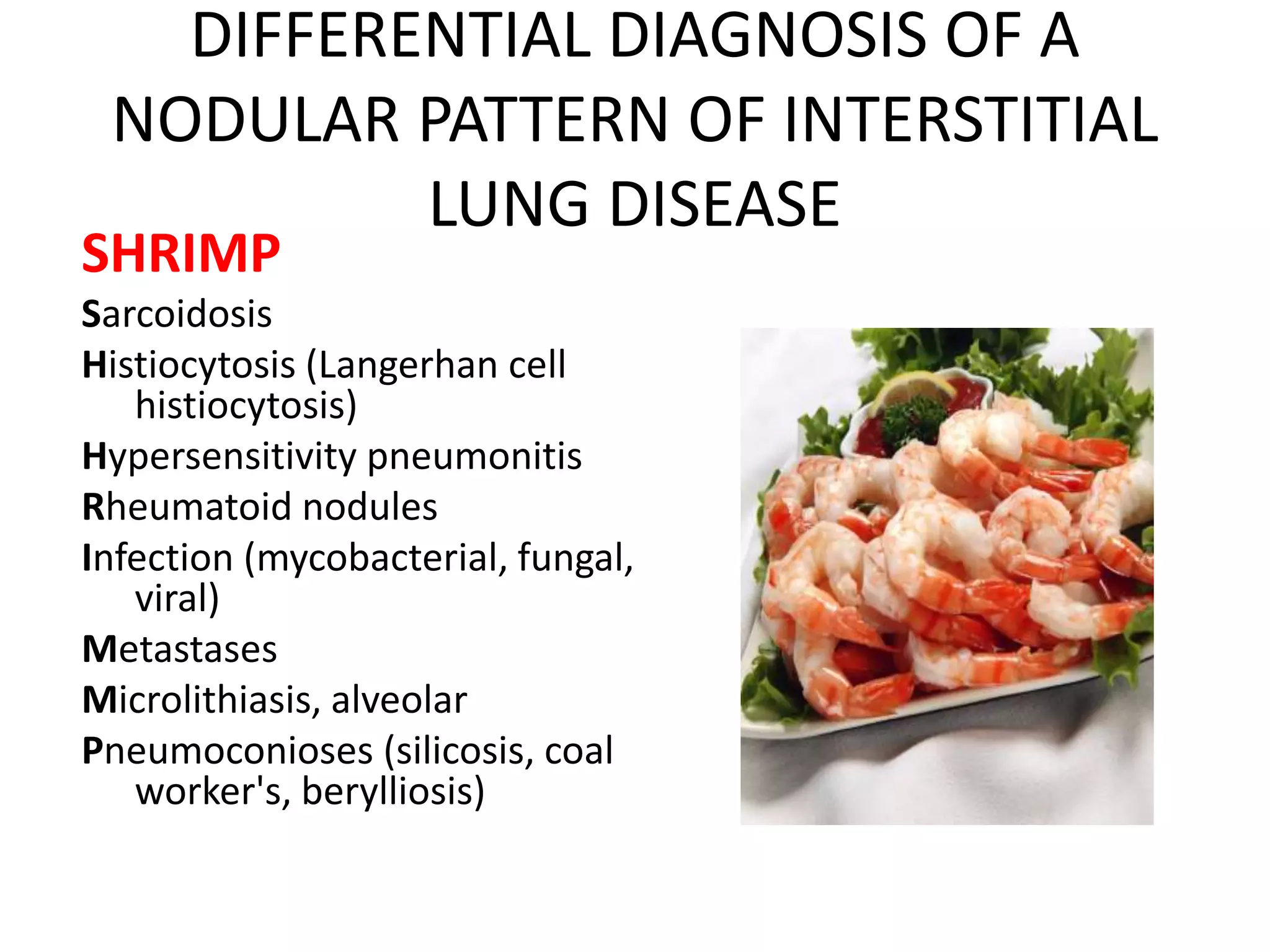 DIFFERENTIAL DIAGNOSIS OF A NODULAR PATTERN OF INTERSTITIAL LUNG DISEASE

SHRIMP

Sarcoidosis

Histiocytosis (Langerhan cell histiocytosis)

Hypersensitivity pneumonitis

Rheumatoid nodules

Infection (mycobacterial, fungal, viral)

Metastases

Microlithiasis, alveolar

Pneumoconioses (silicosis, coal worker's, berylliosis)